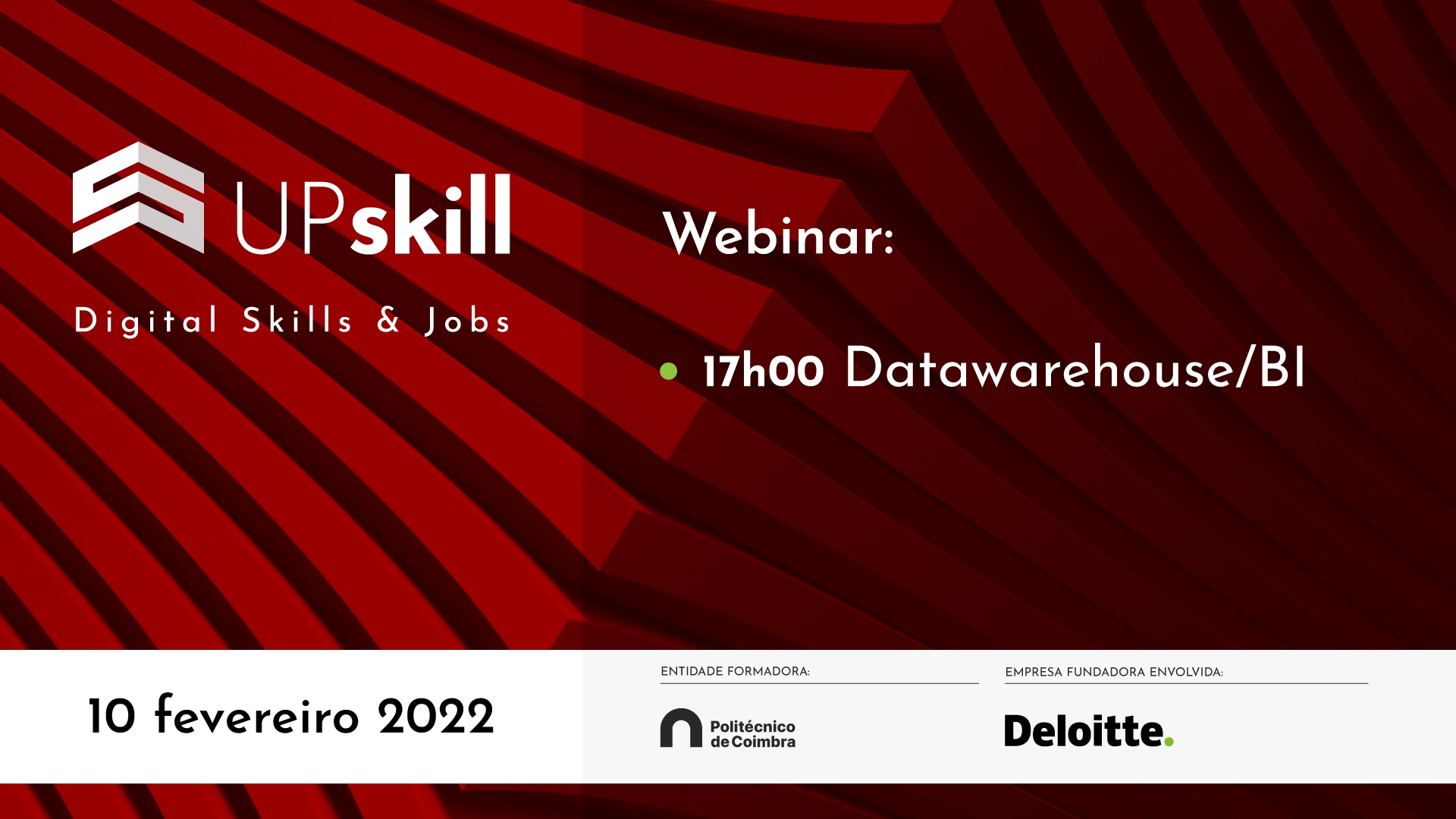 UPskill

Digital Skills & Jobs

Webinar:

• 17h00 Datawarehouse/BI

10 fevereiro 2022

ENTIDADE FORMADORA:

Politécnico de Coimbra

EMPRESA FUNDADORA ENVOLVIDA:

Deloitte.